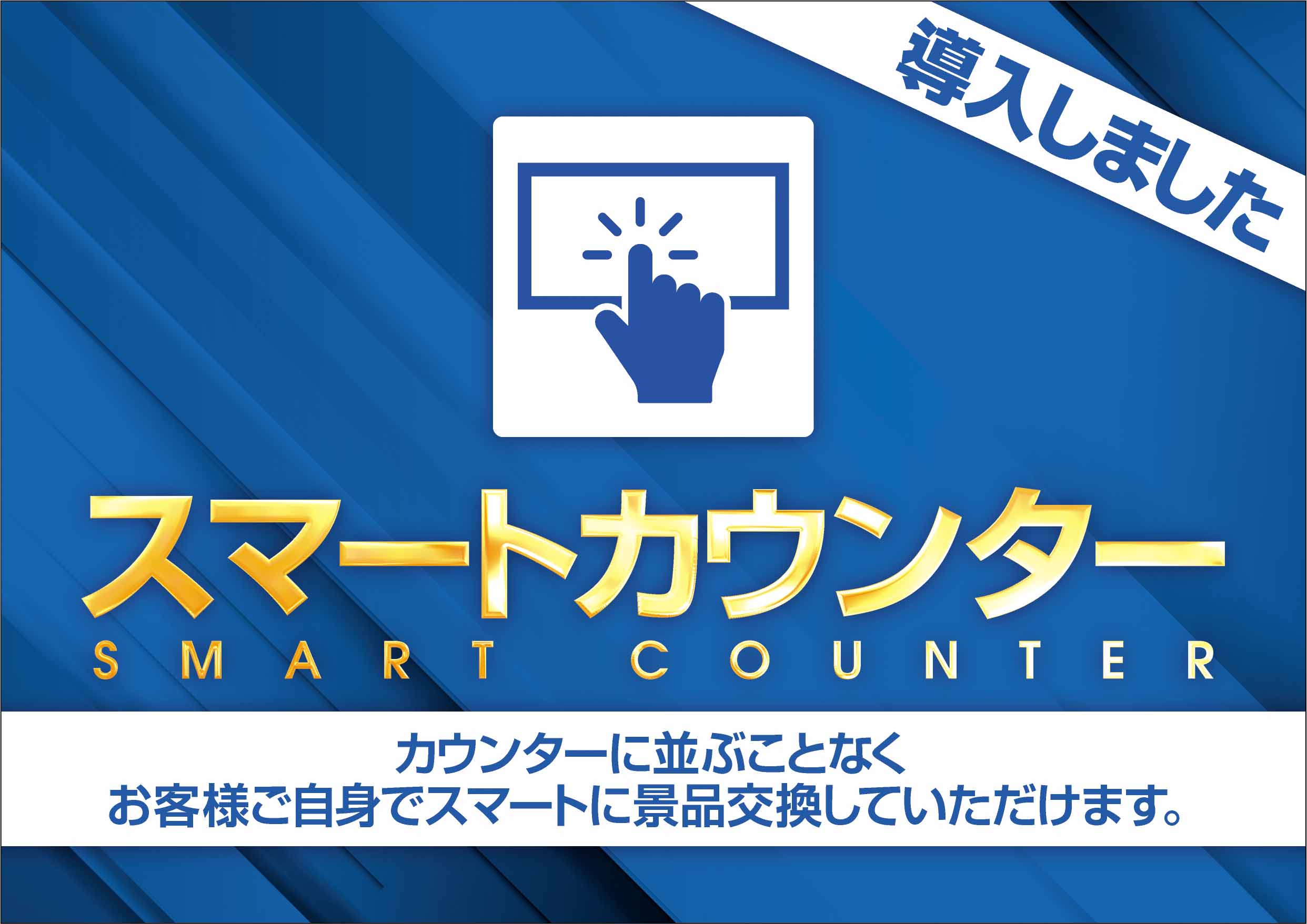 導入しました

スマートカウンター
SMART COUNTER

カウンターに並ぶことなく
お客様ご自身でスマートに景品交換していただけます。